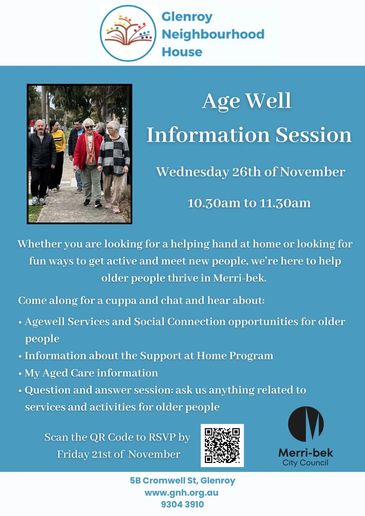 Glenroy Neighbourhood House

Age Well Information Session

Wednesday 26th of November

10.30am to 11.30am

Whether you are looking for a helping hand at home or looking for fun ways to get active and meet new people, we're here to help older people thrive in Merri-bek.

Come along for a cuppa and chat and hear about:

• Agewell Services and Social Connection opportunities for older people
• Information about the Support at Home Program
• My Aged Care information
• Question and answer session: ask us anything related to services and activities for older people

Scan the QR Code to RSVP by Friday 21st of November

Merri-bek City Council

5B Cromwell St, Glenroy
www.gnh.org.au
9304 3910